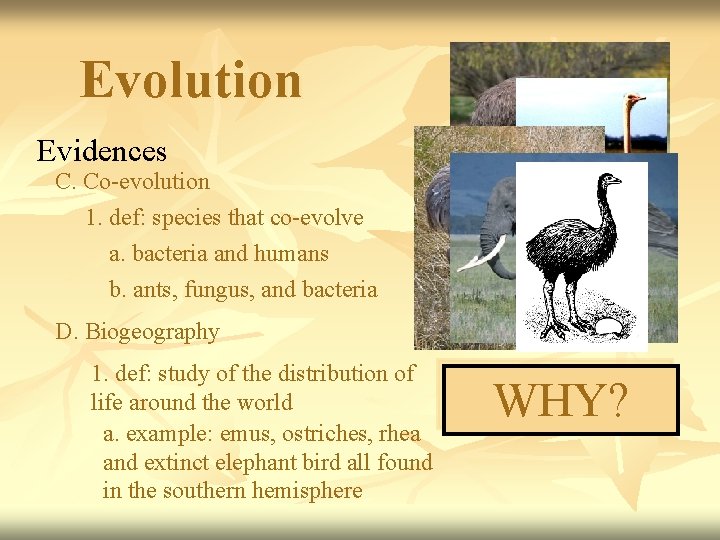 Evolution

Evidences

C. Co-evolution

1. def: species that co-evolve

a. bacteria and humans

b. ants, fungus, and bacteria

D. Biogeography

1. def: study of the distribution of life around the world

a. example: emus, ostriches, rhea and extinct elephant bird all found in the southern hemisphere

WHY?